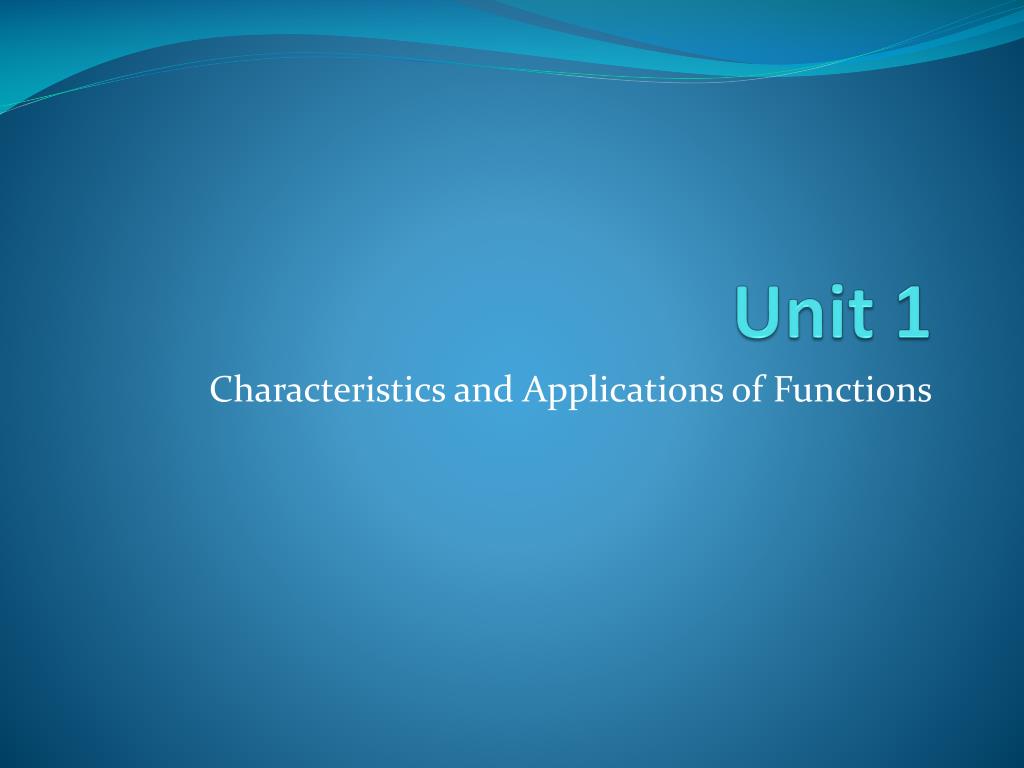 Unit 1

Characteristics and Applications of Functions